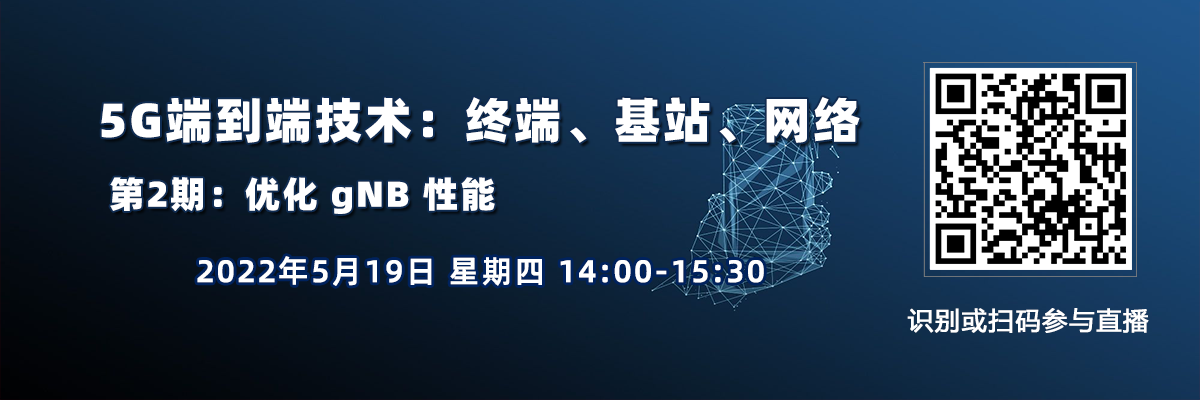 5G端到端技术：终端、基站、网络

第2期：优化 gNB 性能

2022年5月19日 星期四 14:00-15:30

识别或扫码参与直播